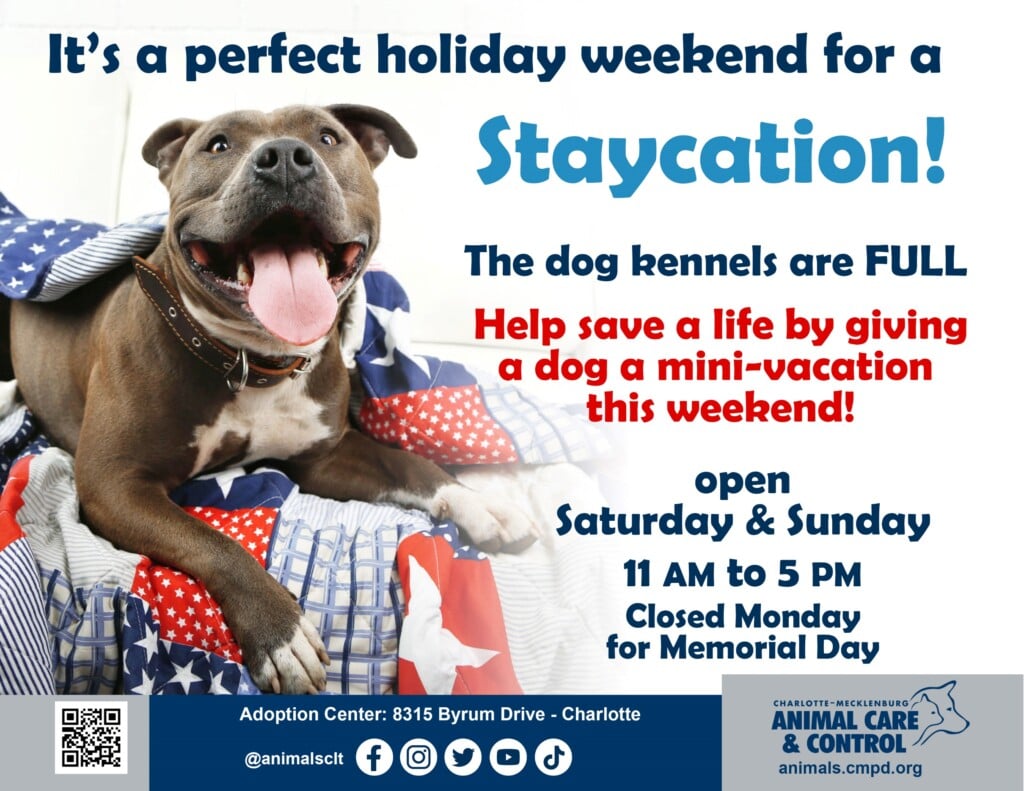 It's a perfect holiday weekend for a

Staycation!

The dog kennels are FULL

Help save a life by giving a dog a mini-vacation this weekend!

open
Saturday & Sunday

11 AM to 5 PM

Closed Monday
for Memorial Day

Adoption Center: 8315 Byrum Drive - Charlotte

@animalsclt

CHARLOTTE-MECKLENBURG
ANIMAL CARE
& CONTROL
animals.cmpd.org